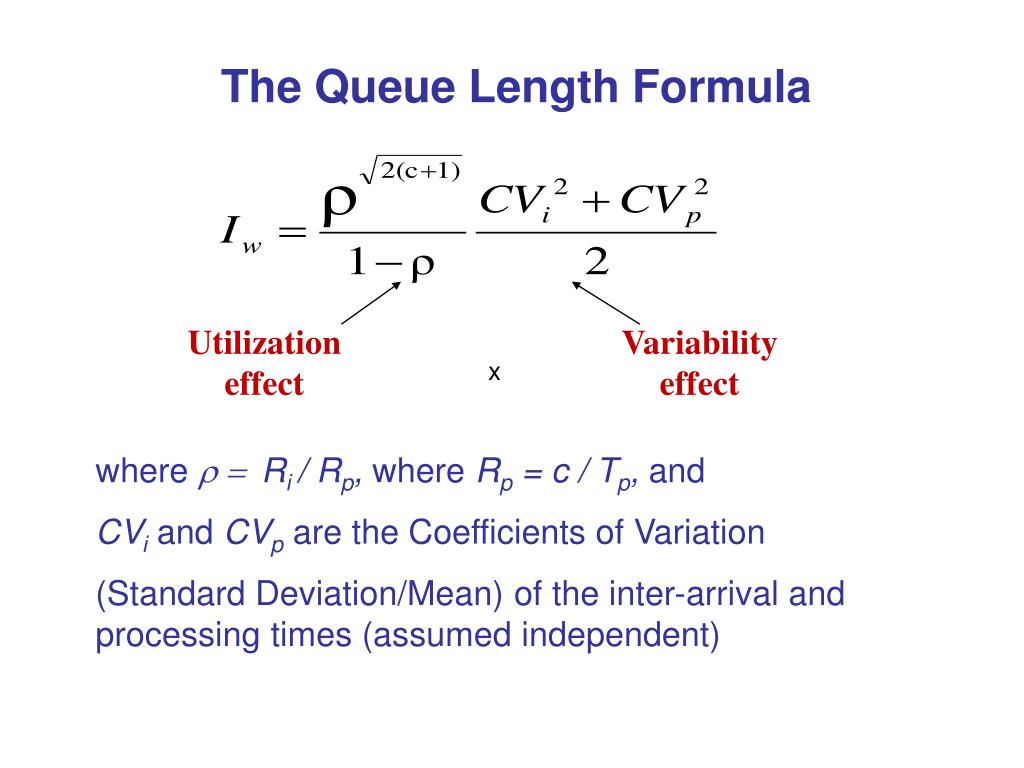 The Queue Length Formula

$I_w = \frac{\rho^{\sqrt{2(c+1)}}}{1-\rho} \frac{CV_i^2 + CV_p^2}{2}$

Utilization effect

x

Variability effect

where $\rho = R_i / R_p$, where $R_p = c / T_p$, and

$CV_i$ and $CV_p$ are the Coefficients of Variation

(Standard Deviation/Mean) of the inter-arrival and processing times (assumed independent)